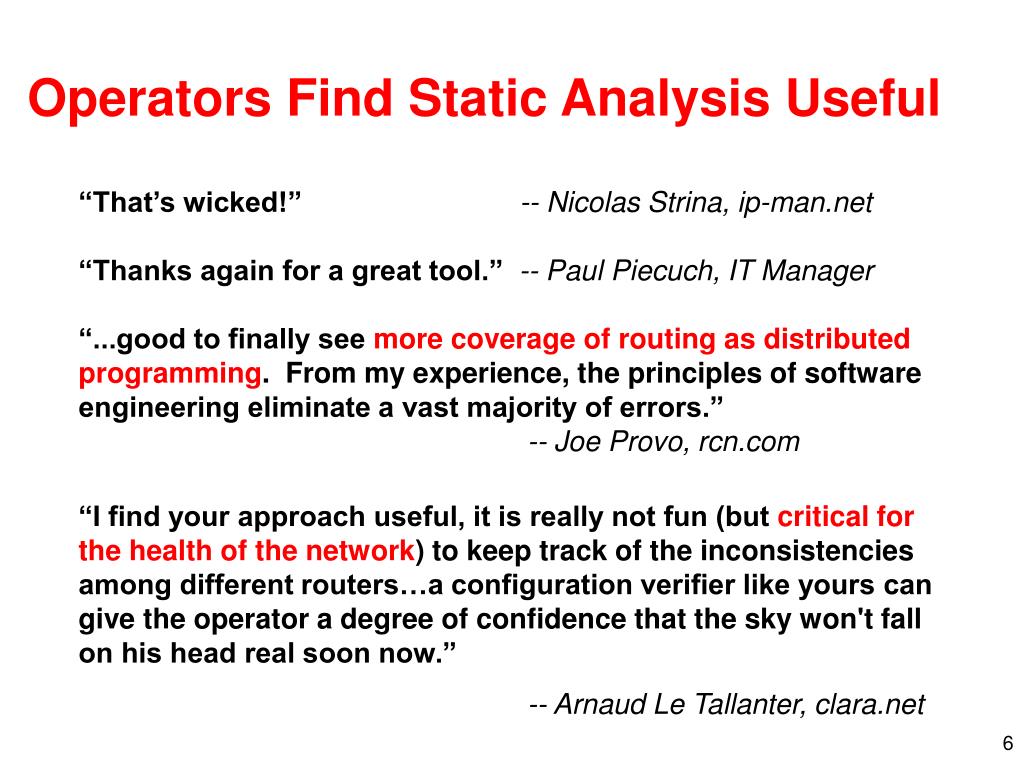 Operators Find Static Analysis Useful

“That’s wicked!” -- Nicolas Strina, ip-man.net

“Thanks again for a great tool.” -- Paul Piecuch, IT Manager

“...good to finally see more coverage of routing as distributed programming. From my experience, the principles of software engineering eliminate a vast majority of errors.”
-- Joe Provo, rcn.com

“I find your approach useful, it is really not fun (but critical for the health of the network) to keep track of the inconsistencies among different routers…a configuration verifier like yours can give the operator a degree of confidence that the sky won't fall on his head real soon now.”

-- Arnaud Le Tallanter, clara.net

6